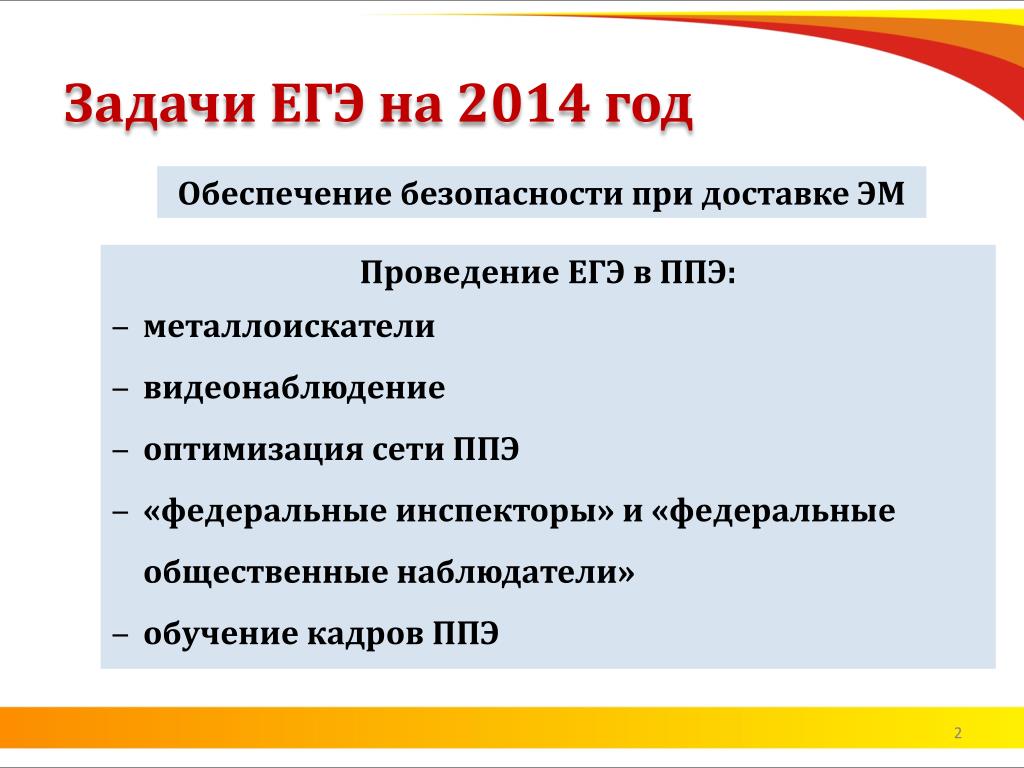 Задачи ЕГЭ на 2014 год

Обеспечение безопасности при доставке ЭМ

Проведение ЕГЭ в ППЭ:

– металлоискатели

– видеонаблюдение

– оптимизация сети ППЭ

– «федеральные инспекторы» и «федеральные общественные наблюдатели»

– обучение кадров ППЭ

2